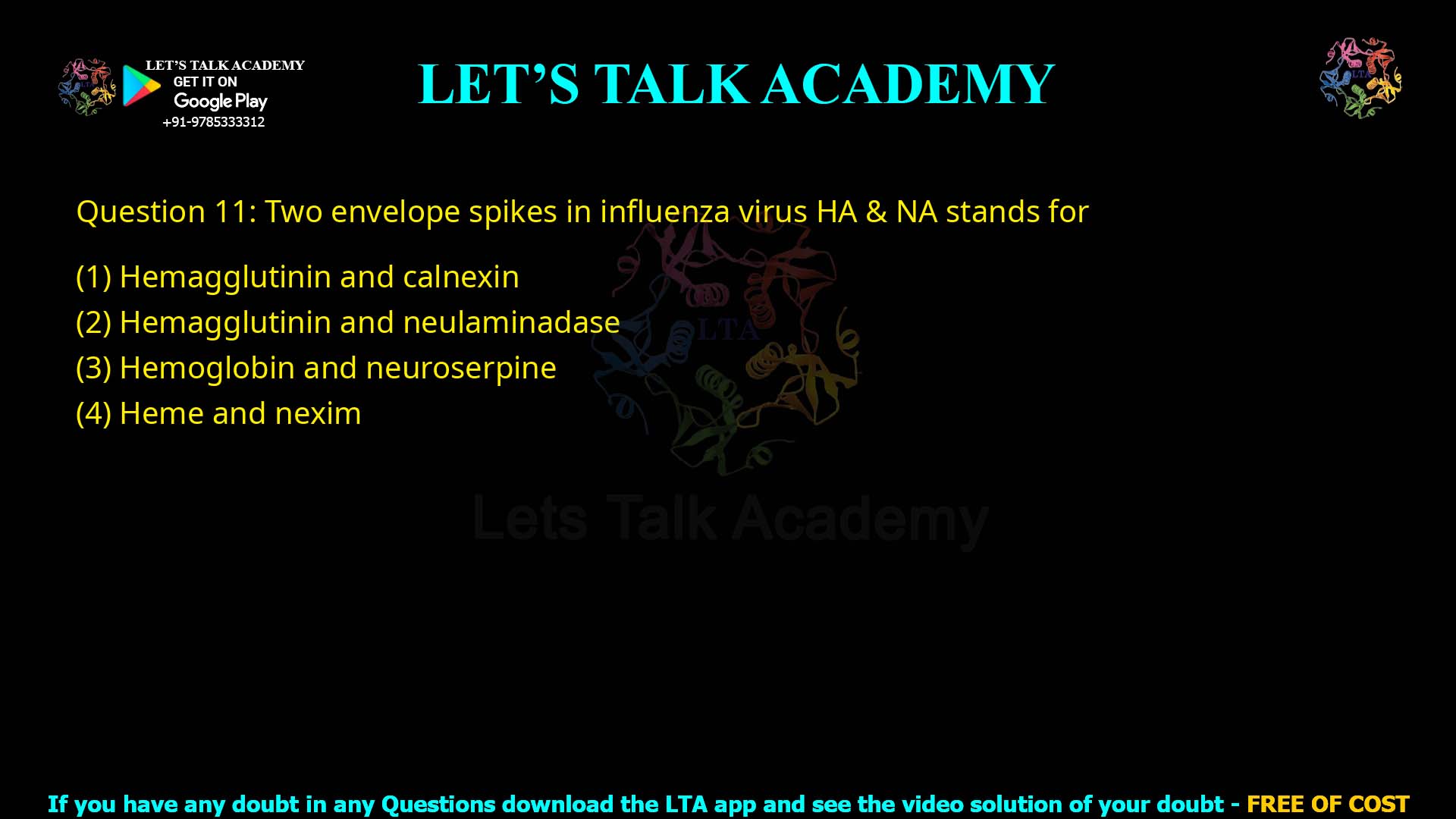 LET'S TALK ACADEMY
GET IT ON
Google Play
+91-9785333312

LET'S TALK ACADEMY

LTA

Question 11: Two envelope spikes in influenza virus HA & NA stands for

(1) Hemagglutinin and calnexin
(2) Hemagglutinin and neulaminadase
(3) Hemoglobin and neuroserpine
(4) Heme and nexim

LTA

Lets Talk Academy

If you have any doubt in any Questions download the LTA app and see the video solution of your doubt - FREE OF COST